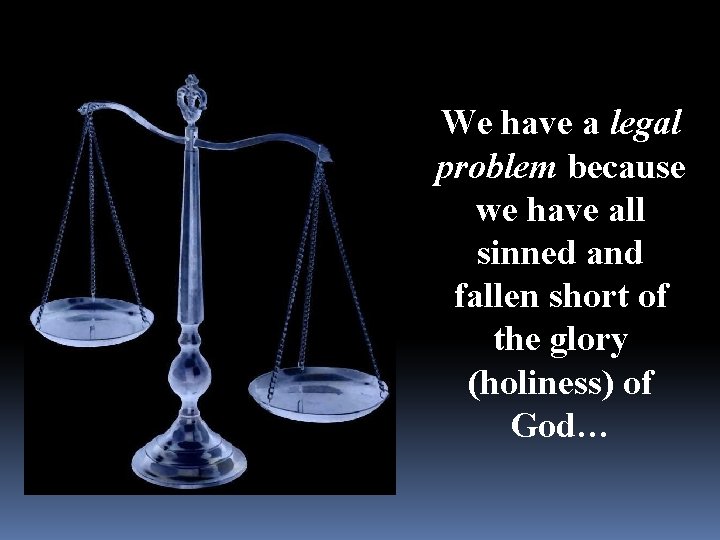 We have a legal problem because we have all sinned and fallen short of the glory (holiness) of God…